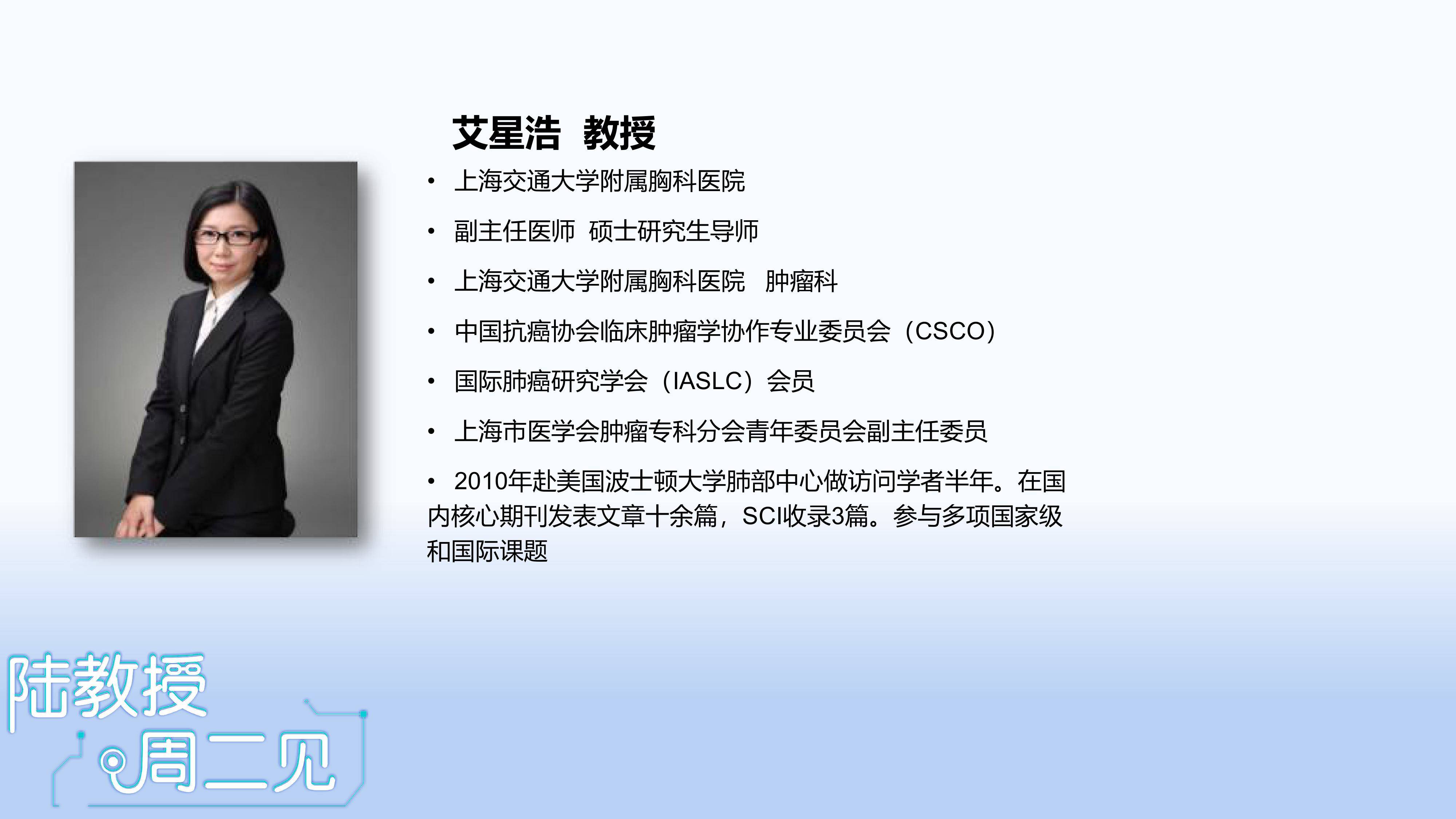 艾星浩 教授

• 上海交通大学附属胸科医院

• 副主任医师 硕士研究生导师

• 上海交通大学附属胸科医院 肿瘤科

• 中国抗癌协会临床肿瘤学协作专业委员会（CSCO）

• 国际肺癌研究学会（IASLC）会员

• 上海市医学会肿瘤专科分会青年委员会副主任委员

• 2010年赴美国波士顿大学肺部中心做访问学者半年。在国内核心期刊发表文章十余篇，SCI收录3篇。参与多项国家级和国际课题

陆教授
周二见